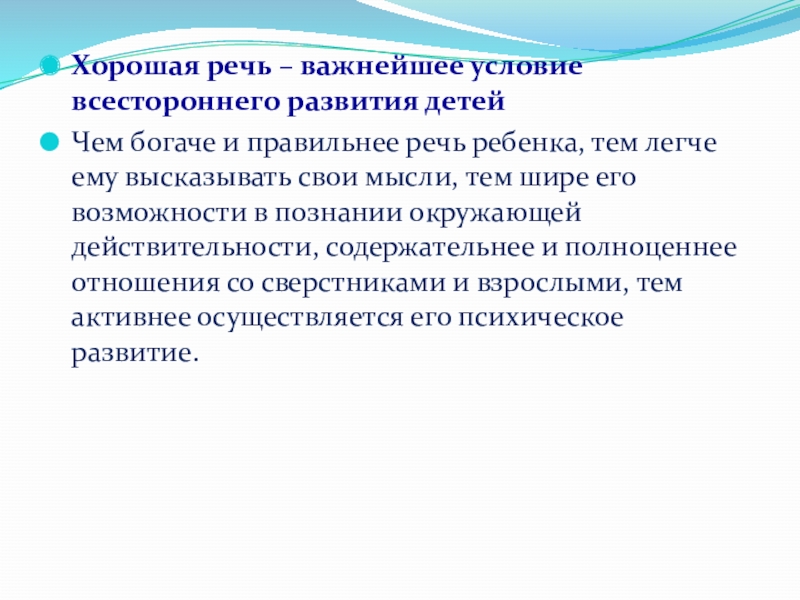 Хорошая речь – важнейшее условие всестороннего развития детей

Чем богаче и правильнее речь ребенка, тем легче ему высказывать свои мысли, тем шире его возможности в познании окружающей действительности, содержательнее и полноценнее отношения со сверстниками и взрослыми, тем активнее осуществляется его психическое развитие.